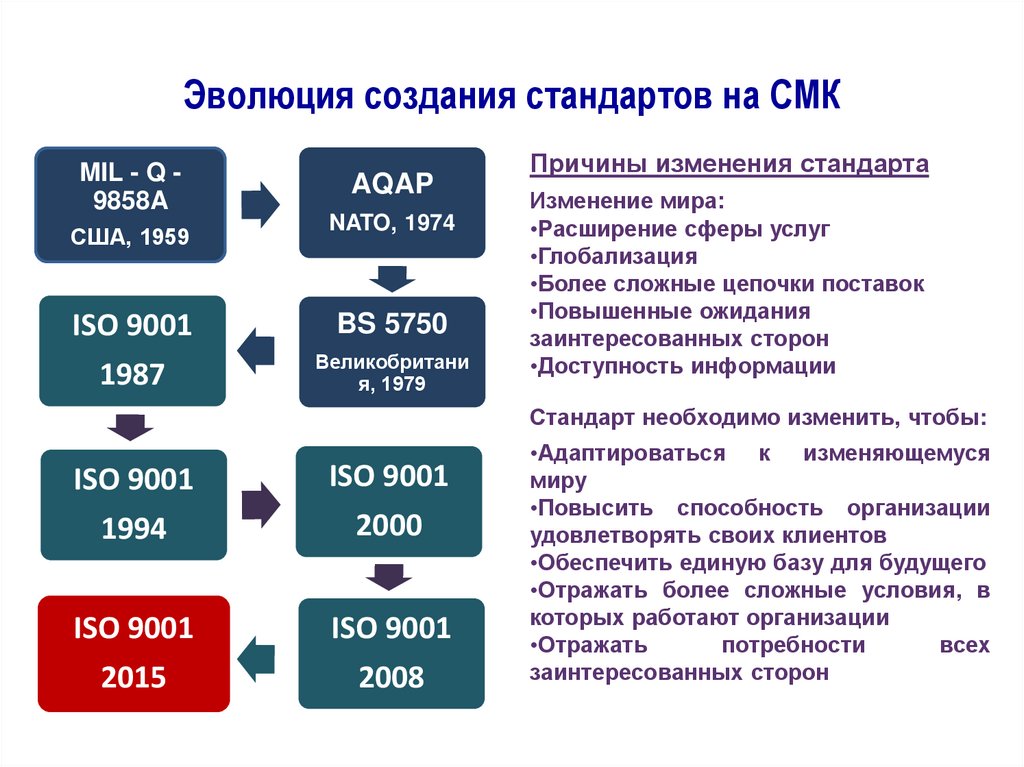 Эволюция создания стандартов на СМК

MIL - Q - 9858A
США, 1959

AQAP
NATO, 1974

BS 5750
Великобритания, 1979

ISO 9001
1987

ISO 9001
1994

ISO 9001
2000

ISO 9001
2008

ISO 9001
2015

Причины изменения стандарта

Изменение мира:
•Расширение сферы услуг
•Глобализация
•Более сложные цепочки поставок
•Повышенные ожидания заинтересованных сторон
•Доступность информации

Стандарт необходимо изменить, чтобы:

•Адаптироваться к изменяющемуся миру
•Повысить способность организации удовлетворять своих клиентов
•Обеспечить единую базу для будущего
•Отражать более сложные условия, в которых работают организации
•Отражать потребности всех заинтересованных сторон